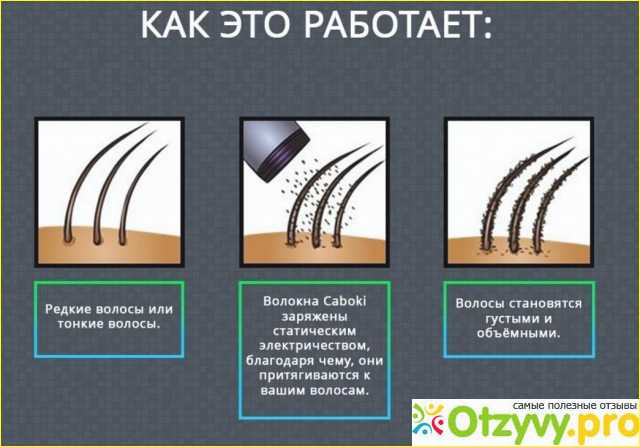 КАК ЭТО РАБОТАЕТ:

Редкие волосы или тонкие волосы.

Волокна Caboki заряжены статическим электричеством, благодаря чему, они притягиваются к вашим волосам.

Волосы становятся густыми и объёмными.

самые полезные отзывы
Otzyvy.pro